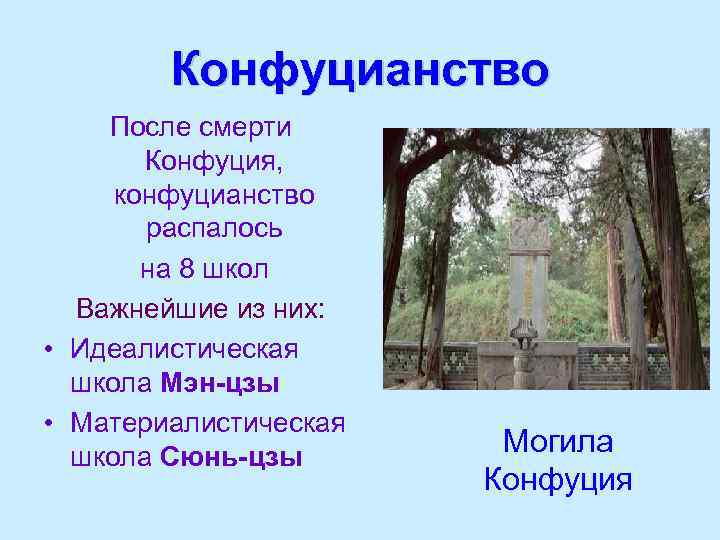 Конфуцианство

После смерти Конфуция, конфуцианство распалось на 8 школ

Важнейшие из них:

• Идеалистическая школа Мэн-цзы
• Материалистическая школа Сюнь-цзы

Могила Конфуция